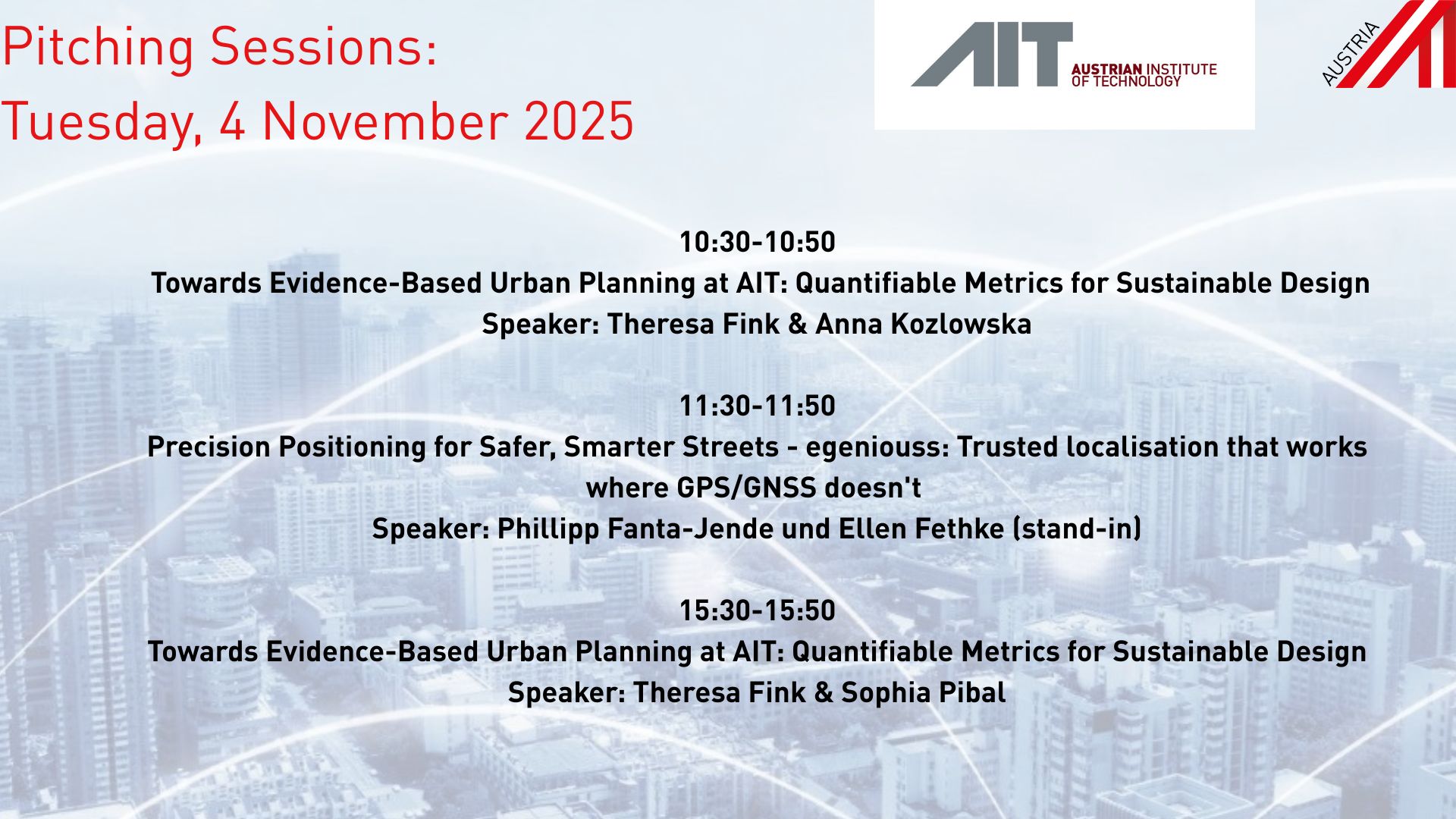 Pitching Sessions:
Tuesday, 4 November 2025

AIT AUSTRIAN INSTITUTE OF TECHNOLOGY

AUSTRIA

10:30-10:50
Towards Evidence-Based Urban Planning at AIT: Quantifiable Metrics for Sustainable Design
Speaker: Theresa Fink & Anna Kozlowska

11:30-11:50
Precision Positioning for Safer, Smarter Streets - egeniouss: Trusted localisation that works where GPS/GNSS doesn't
Speaker: Phillipp Fanta-Jende und Ellen Fethke (stand-in)

15:30-15:50
Towards Evidence-Based Urban Planning at AIT: Quantifiable Metrics for Sustainable Design
Speaker: Theresa Fink & Sophia Pibal